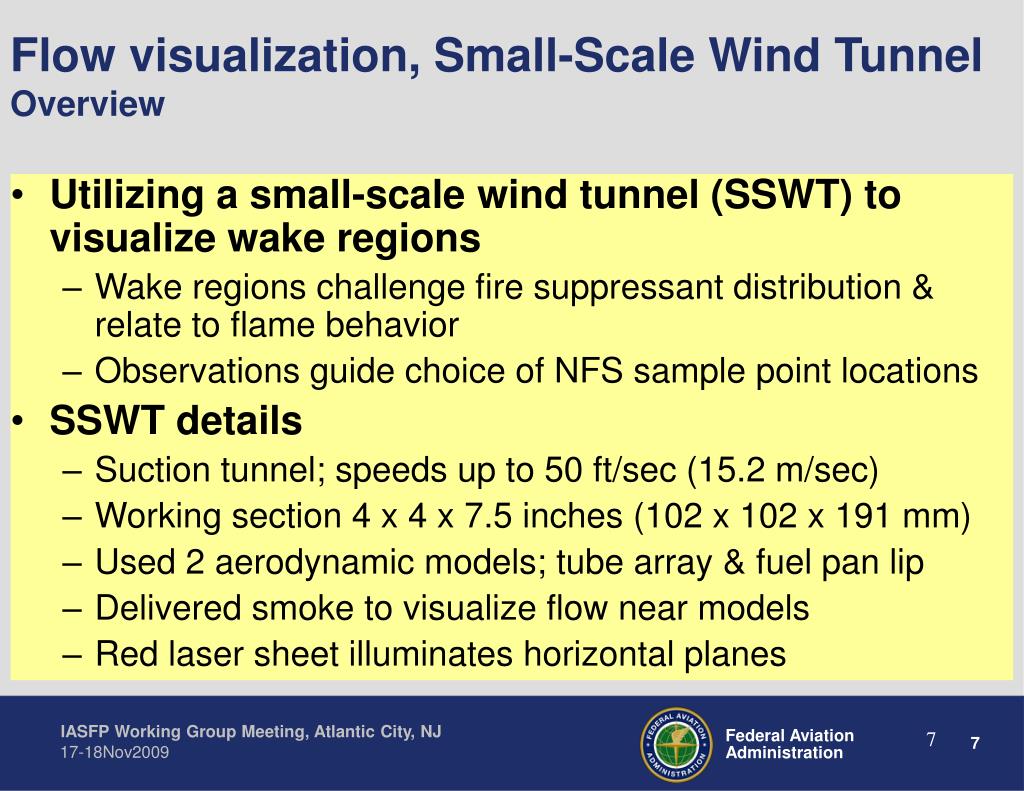 Flow visualization, Small-Scale Wind Tunnel
Overview

• Utilizing a small-scale wind tunnel (SSWT) to visualize wake regions
– Wake regions challenge fire suppressant distribution & relate to flame behavior
– Observations guide choice of NFS sample point locations
• SSWT details
– Suction tunnel; speeds up to 50 ft/sec (15.2 m/sec)
– Working section 4 x 4 x 7.5 inches (102 x 102 x 191 mm)
– Used 2 aerodynamic models; tube array & fuel pan lip
– Delivered smoke to visualize flow near models
– Red laser sheet illuminates horizontal planes

IASFP Working Group Meeting, Atlantic City, NJ
17-18Nov2009

FEDERAL AVIATION ADMINISTRATION

Federal Aviation Administration

7

7